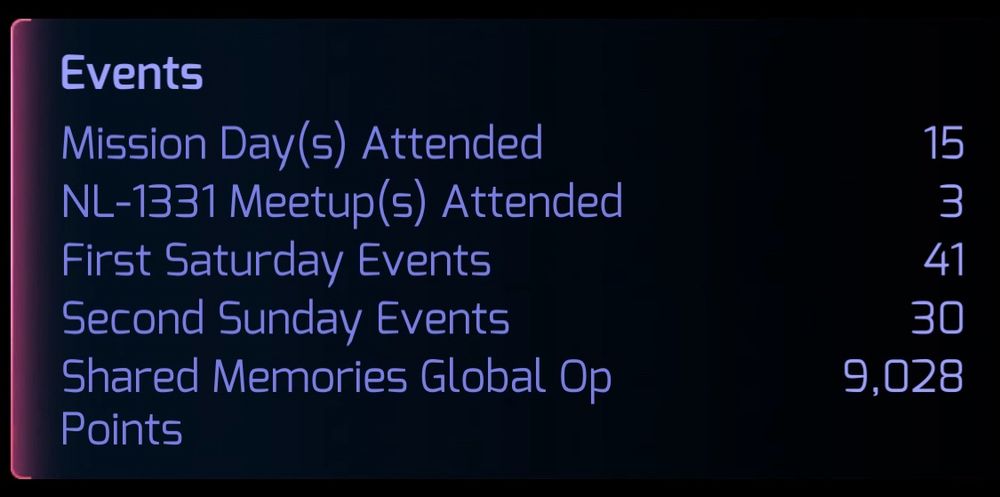 Events

| | |
|---|---|
| Mission Day(s) Attended | 15 |
| NL-1331 Meetup(s) Attended | 3 |
| First Saturday Events | 41 |
| Second Sunday Events | 30 |
| Shared Memories Global Op Points | 9,028 |